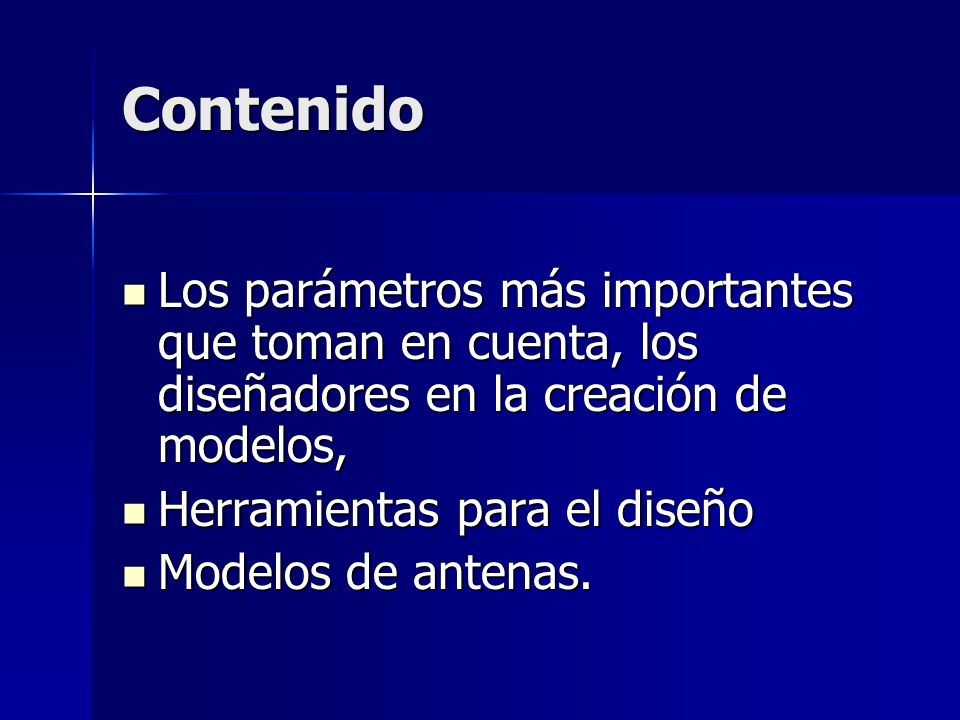 Contenido

- Los parámetros más importantes que toman en cuenta, los diseñadores en la creación de modelos,
- Herramientas para el diseño
- Modelos de antenas.